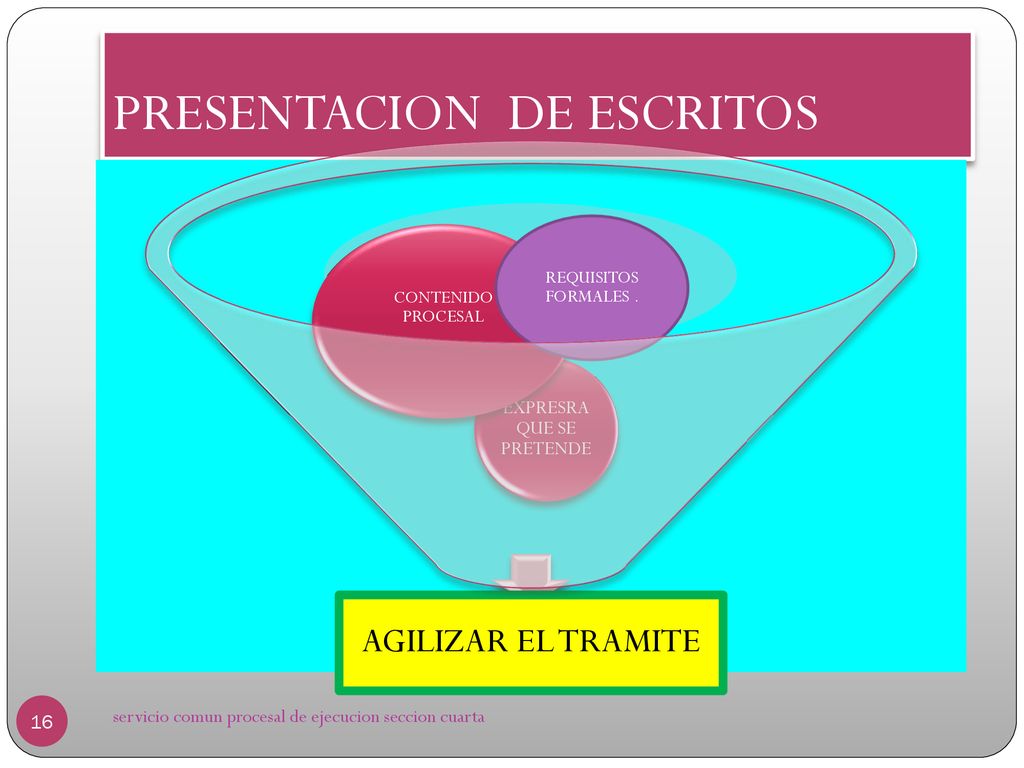 PRESENTACION DE ESCRITOS

CONTENIDO PROCESAL

REQUISITOS FORMALES .

EXPRESRA QUE SE PRETENDE

AGILIZAR EL TRAMITE

16

servicio comun procesal de ejecucion seccion cuarta